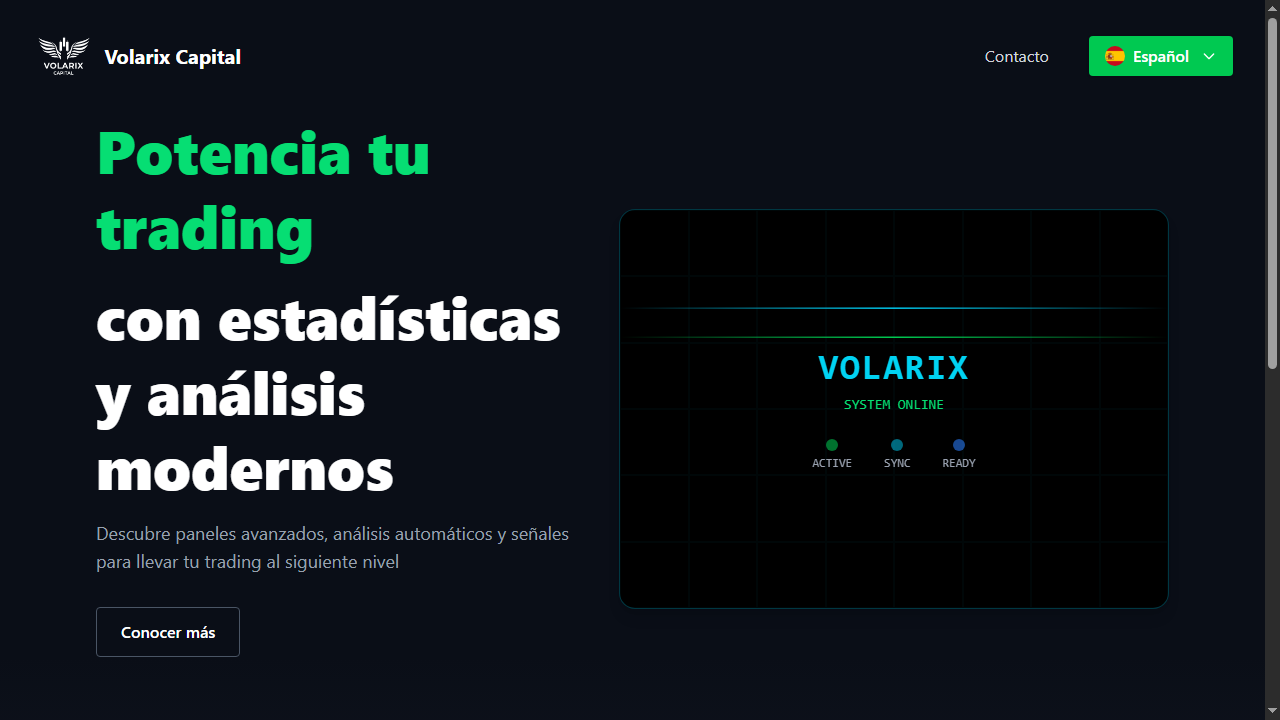 VOLARIX CAPITAL

Volarix Capital

Contacto

Español

Potencia tu trading

con estadísticas y análisis modernos

Descubre paneles avanzados, análisis automáticos y señales para llevar tu trading al siguiente nivel

Conocer más

VOLARIX

SYSTEM ONLINE

ACTIVE SYNC READY